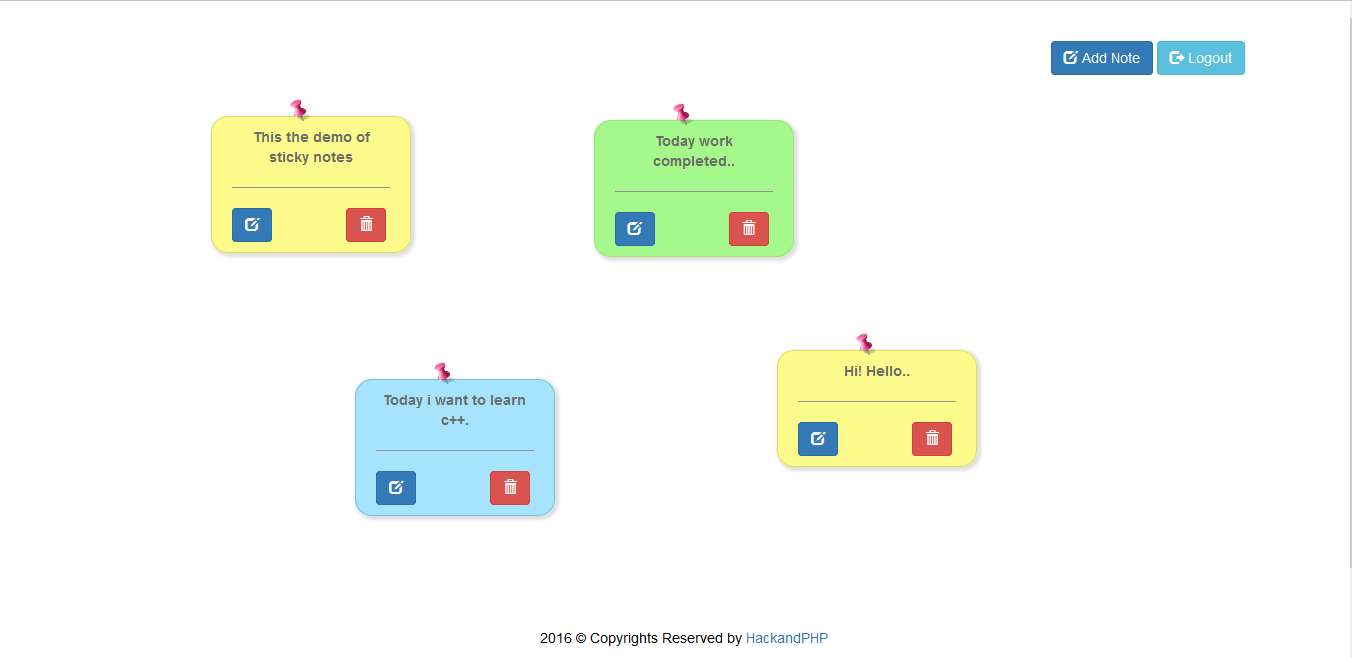 Add Note Logout

This the demo of sticky notes

Today work completed..

Today i want to learn c++.

Hi! Hello..

2016 © Copyrights Reserved by HackandPHP